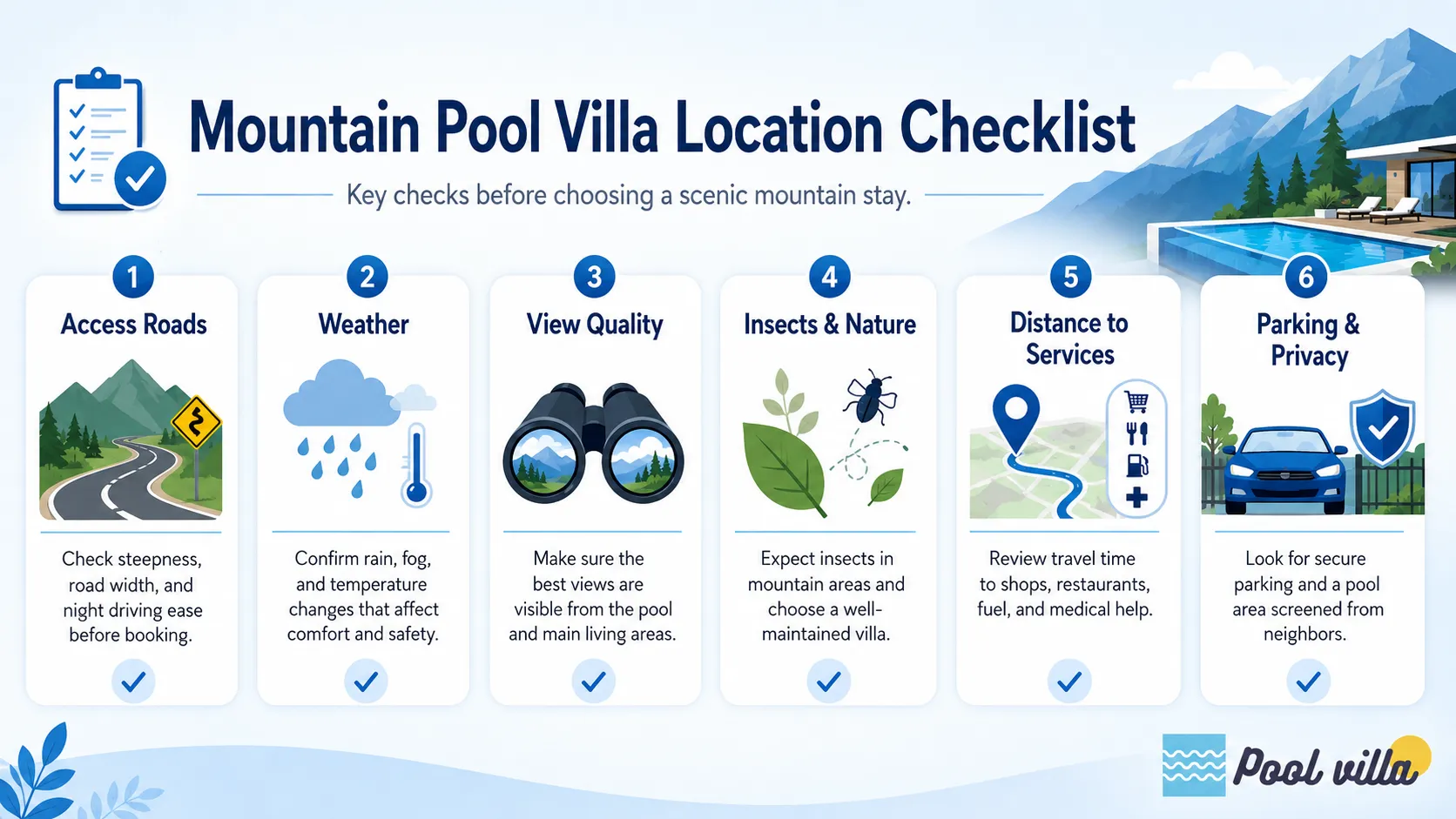 Mountain Pool Villa Location Checklist

Key checks before choosing a scenic mountain stay.

1
Access Roads
Check steepness, road width, and night driving ease before booking.

2
Weather
Confirm rain, fog, and temperature changes that affect comfort and safety.

3
View Quality
Make sure the best views are visible from the pool and main living areas.

4
Insects & Nature
Expect insects in mountain areas and choose a well-maintained villa.

5
Distance to Services
Review travel time to shops, restaurants, fuel, and medical help.

6
Parking & Privacy
Look for secure parking and a pool area screened from neighbors.

Pool villa